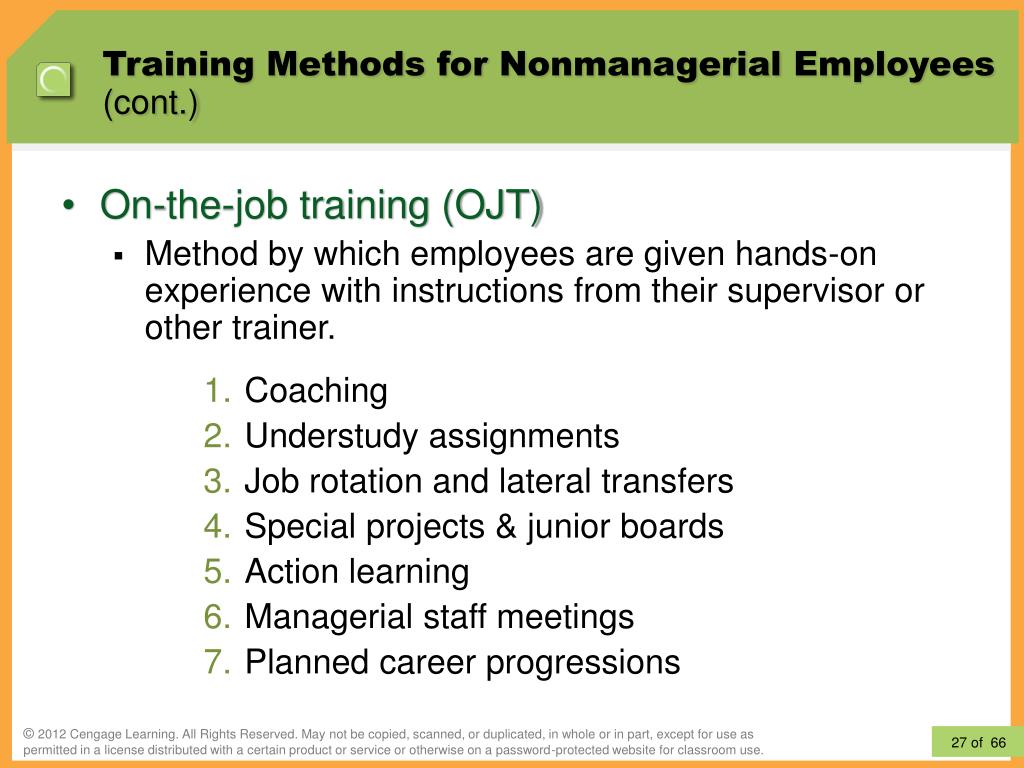 Training Methods for Nonmanagerial Employees (cont.)

• On-the-job training (OJT)
 ▪ Method by which employees are given hands-on experience with instructions from their supervisor or other trainer.

1. Coaching
2. Understudy assignments
3. Job rotation and lateral transfers
4. Special projects & junior boards
5. Action learning
6. Managerial staff meetings
7. Planned career progressions

© 2012 Cengage Learning. All Rights Reserved. May not be copied, scanned, or duplicated, in whole or in part, except for use as permitted in a license distributed with a certain product or service or otherwise on a password-protected website for classroom use.

27 of 66